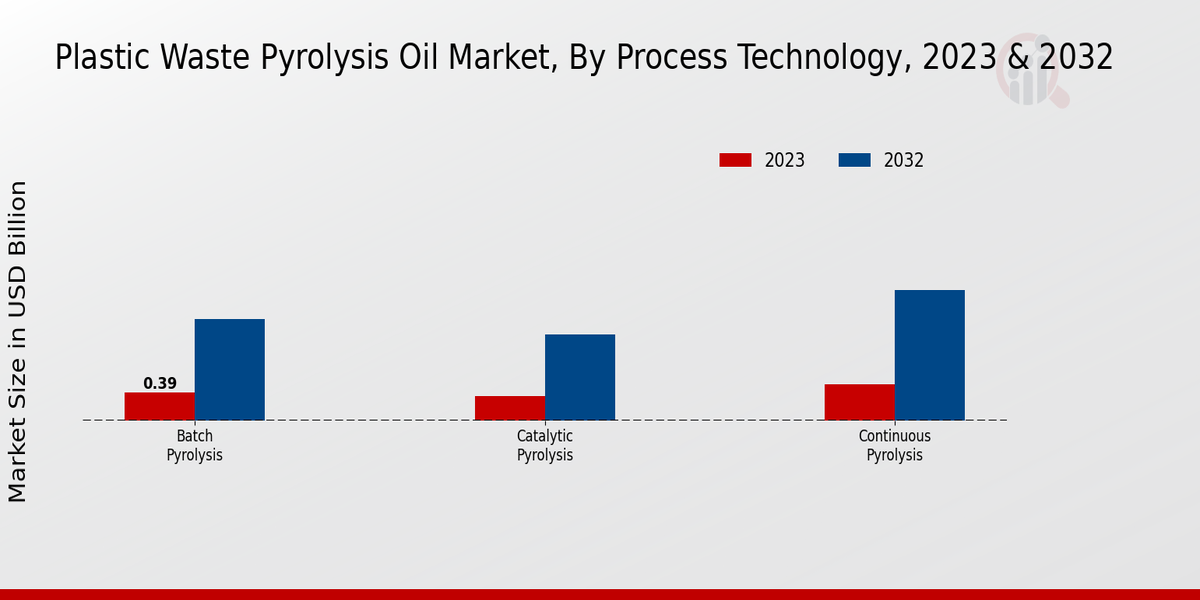 Plastic Waste Pyrolysis Oil Market, By Process Technology, 2023 & 2032

2023
2032

Market Size in USD Billion

0.39

Batch Pyrolysis
Catalytic Pyrolysis
Continuous Pyrolysis